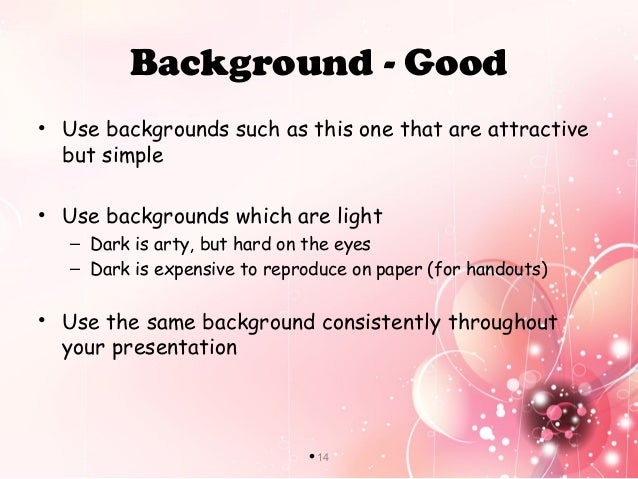 Background - Good

• Use backgrounds such as this one that are attractive but simple

• Use backgrounds which are light
– Dark is arty, but hard on the eyes
– Dark is expensive to reproduce on paper (for handouts)

• Use the same background consistently throughout your presentation

• 14